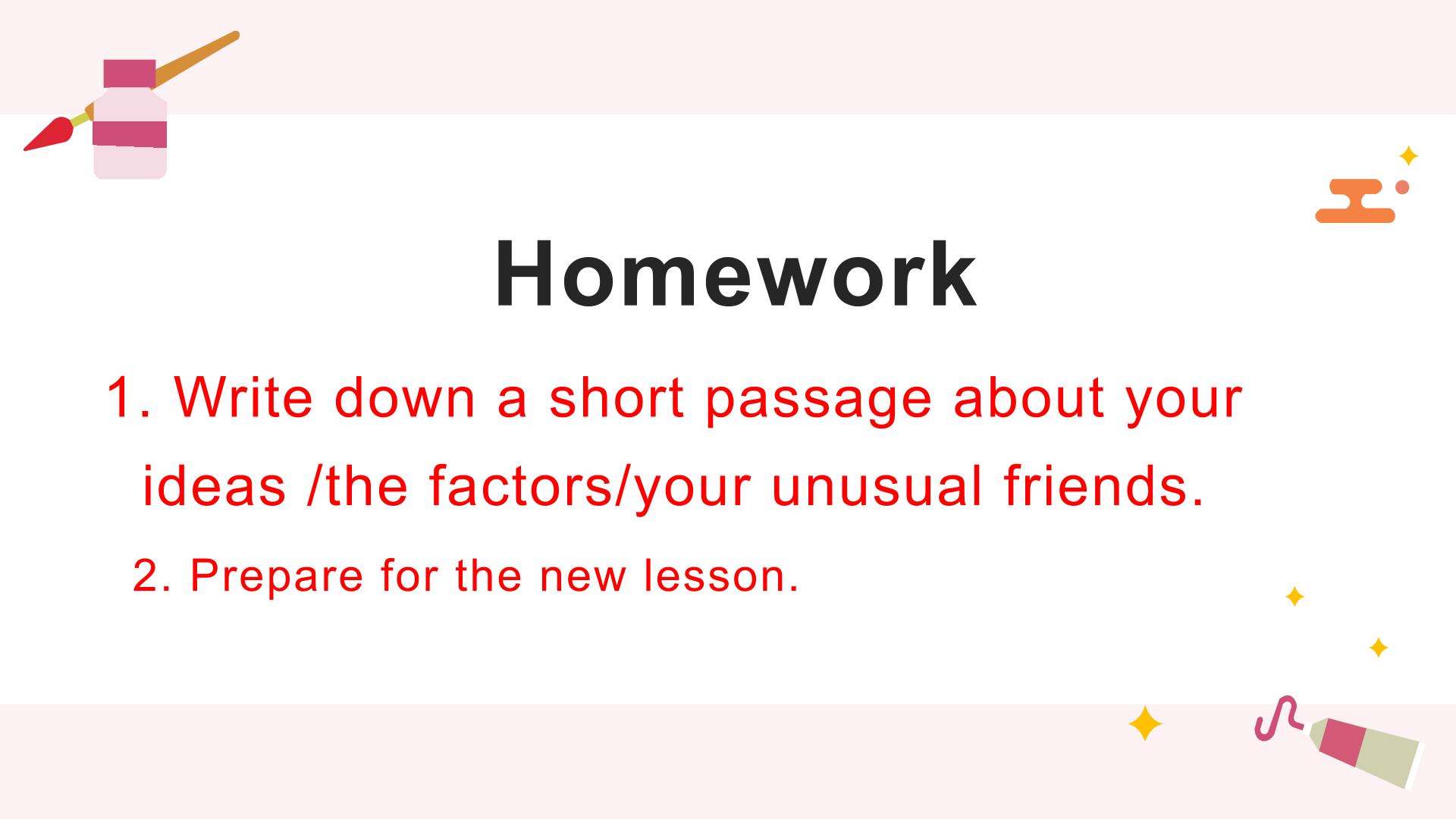 Homework

1. Write down a short passage about your ideas /the factors/your unusual friends.

2. Prepare for the new lesson.